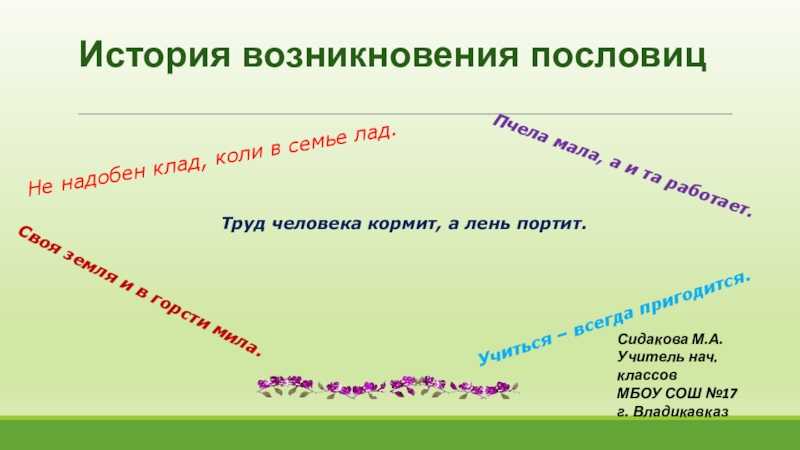 История возникновения пословиц

Не надобен клад, коли в семье лад.

Пчела мала, а и та работает.

Труд человека кормит, а лень портит.

Своя земля и в горсти мила.

Учиться – всегда пригодится.

Сидакова М.А.
Учитель нач. классов
МБОУ СОШ №17
г. Владикавказ